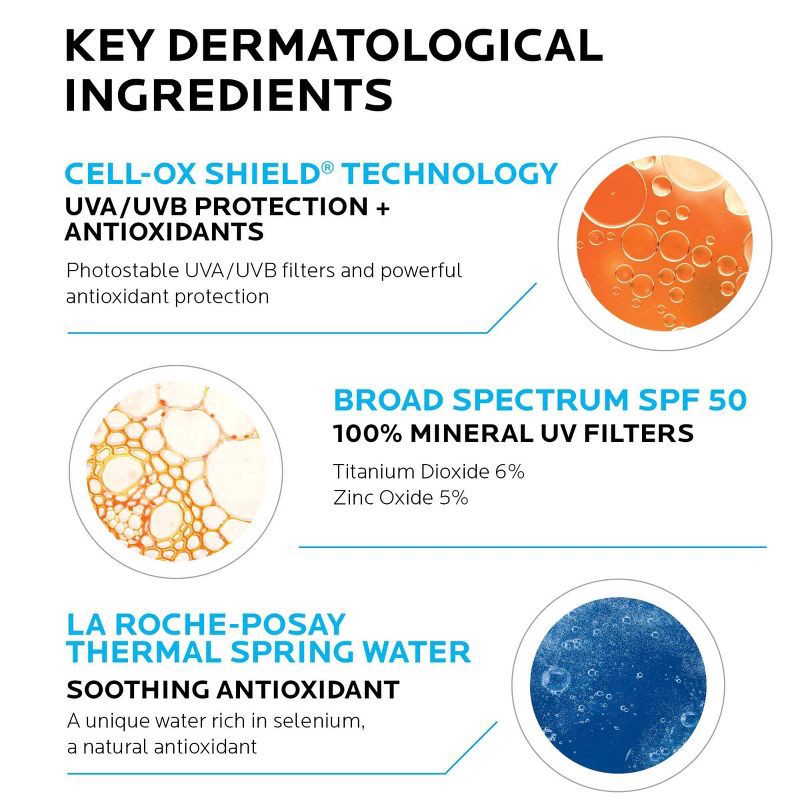 KEY DERMATOLOGICAL INGREDIENTS

CELL-OX SHIELD® TECHNOLOGY
UVA/UVB PROTECTION + ANTIOXIDANTS

Photostable UVA/UVB filters and powerful antioxidant protection

BROAD SPECTRUM SPF 50
100% MINERAL UV FILTERS

Titanium Dioxide 6%
Zinc Oxide 5%

LA ROCHE-POSAY THERMAL SPRING WATER
SOOTHING ANTIOXIDANT

A unique water rich in selenium, a natural antioxidant